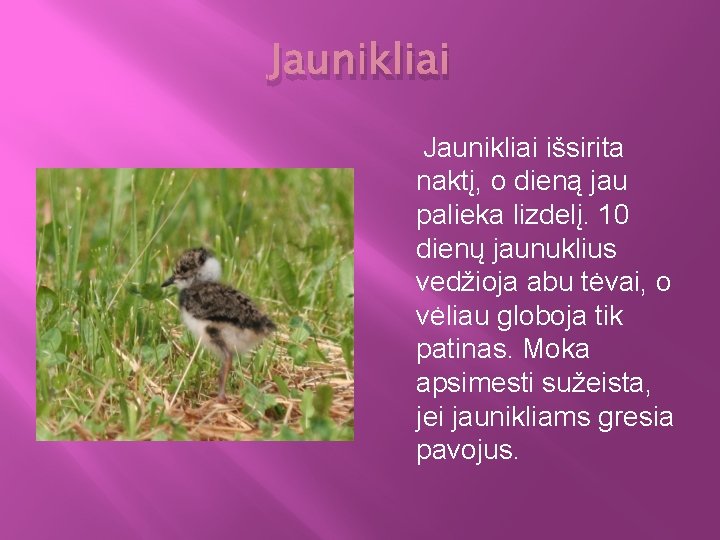 Jaunikliai

Jaunikliai išsirita naktį, o dieną jau palieka lizdelį. 10 dienų jaunuklius vedžioja abu tėvai, o vėliau globoja tik patinas. Moka apsimesti sužeista, jei jaunikliams gresia pavojus.